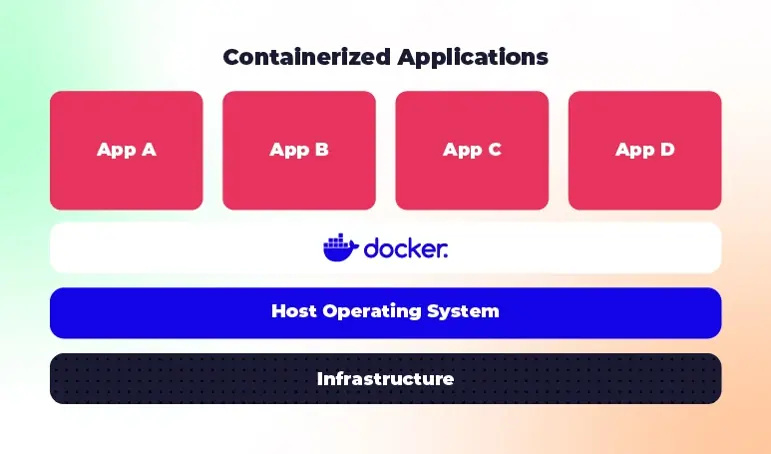 Containerized Applications

App A

App B

App C

App D

docker.

Host Operating System

Infrastructure